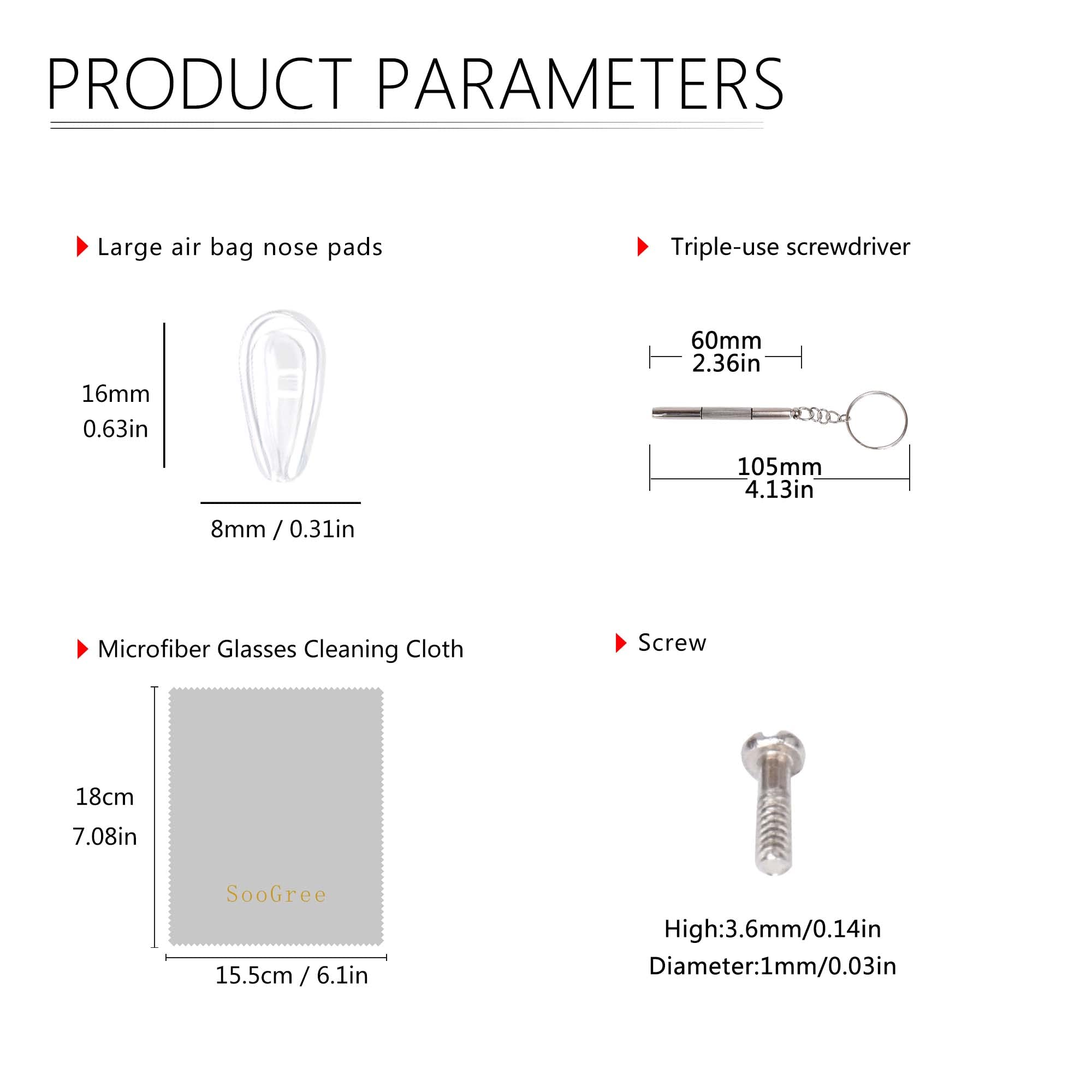 PRODUCT PARAMETERS

Large air bag nose pads

16mm
0.63in

8mm / 0.31in

Triple-use screwdriver

60mm
2.36in

105mm
4.13in

Microfiber Glasses Cleaning Cloth

18cm
7.08in

SooGree

15.5cm / 6.1in

Screw

High:3.6mm/0.14in
Diameter:1mm/0.03in